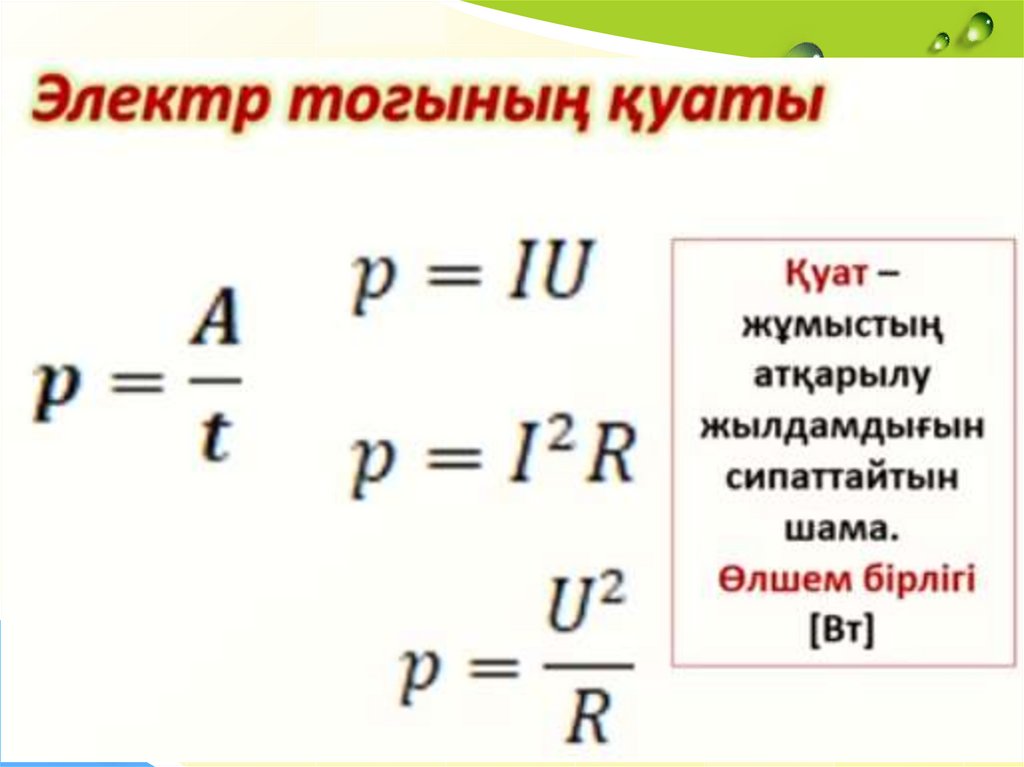 Электр тогының қуаты

$p = \frac{A}{t}$

$p = IU$

$p = I^2R$

$p = \frac{U^2}{R}$

Қуат – жұмыстың атқарылу жылдамдығын сипаттайтын шама. Өлшем бірлігі [Вт]